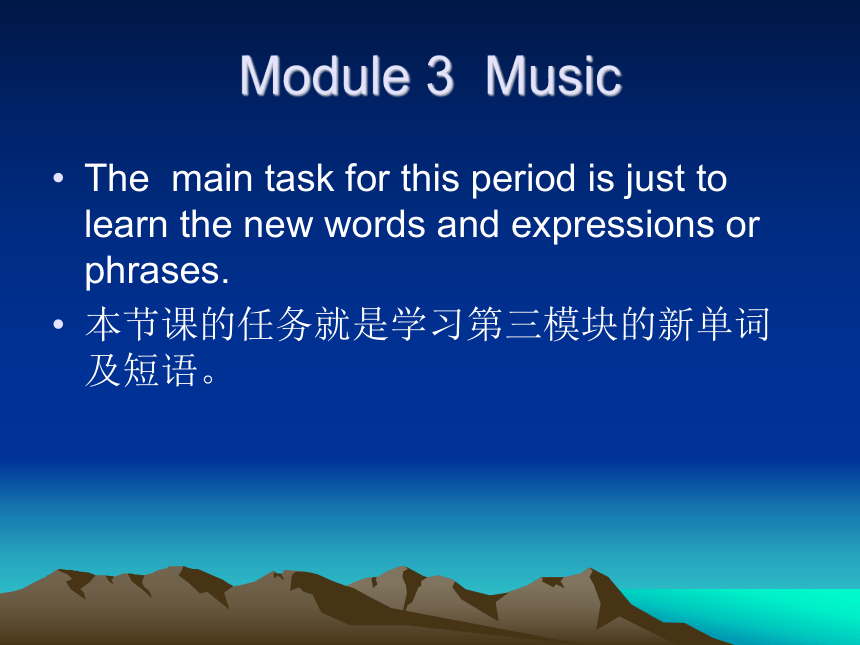 Module 3 Music

• The main task for this period is just to learn the new words and expressions or phrases.

• 本节课的任务就是学习第三模块的新单词及短语。